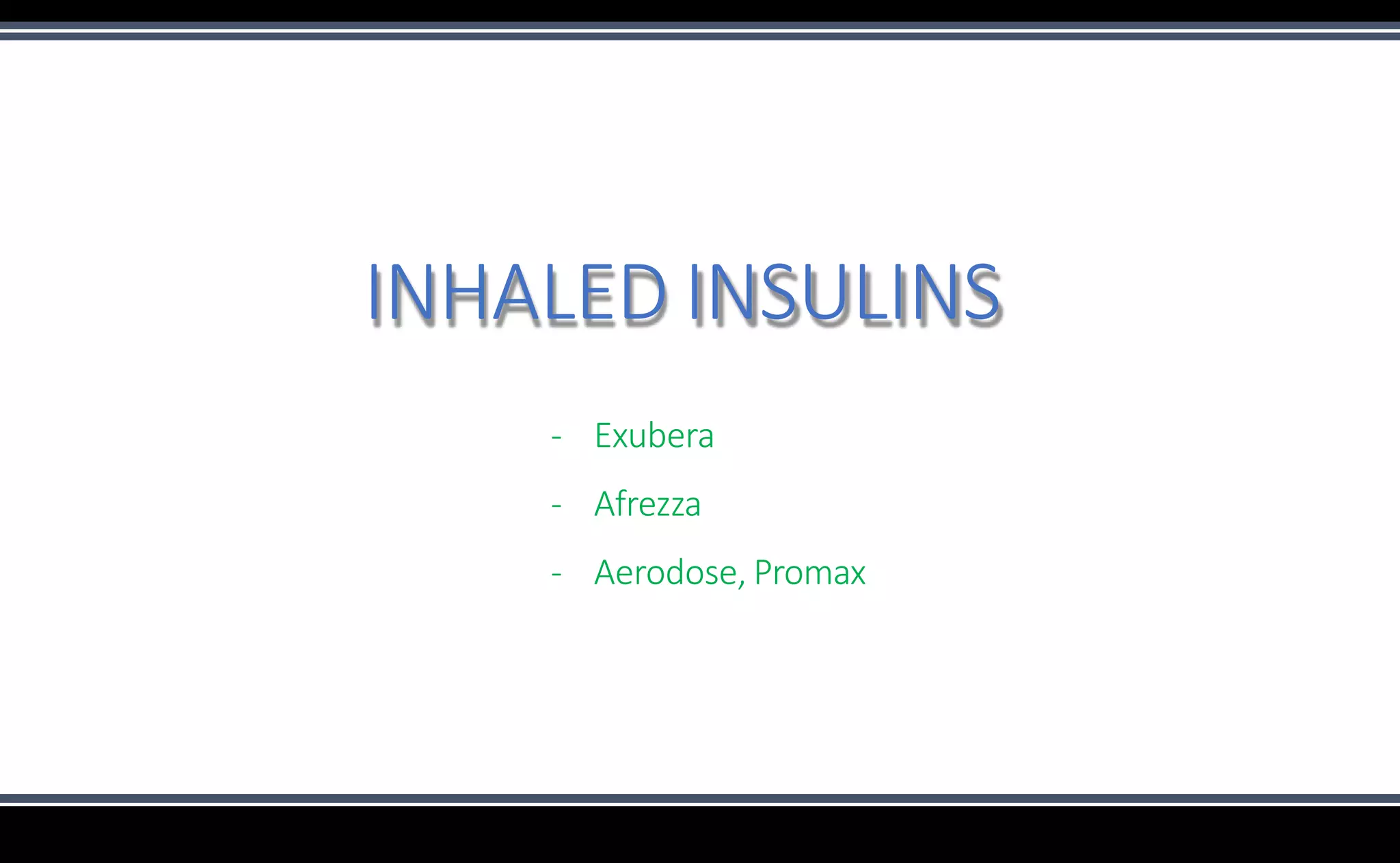 INHALED INSULINS

- Exubera
- Afrezza
- Aerodose, Promax